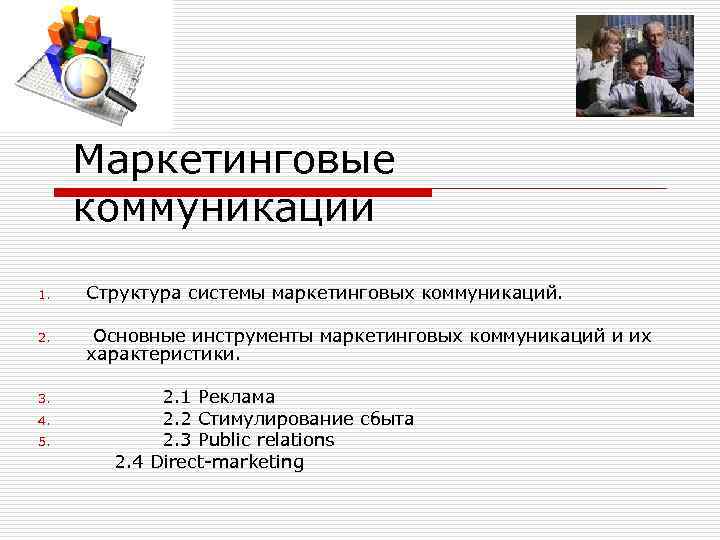 Маркетинговые коммуникации

1. Структура системы маркетинговых коммуникаций.

2. Основные инструменты маркетинговых коммуникаций и их характеристики.

3. 2.1 Реклама
4. 2.2 Стимулирование сбыта
5. 2.3 Public relations
2.4 Direct-marketing